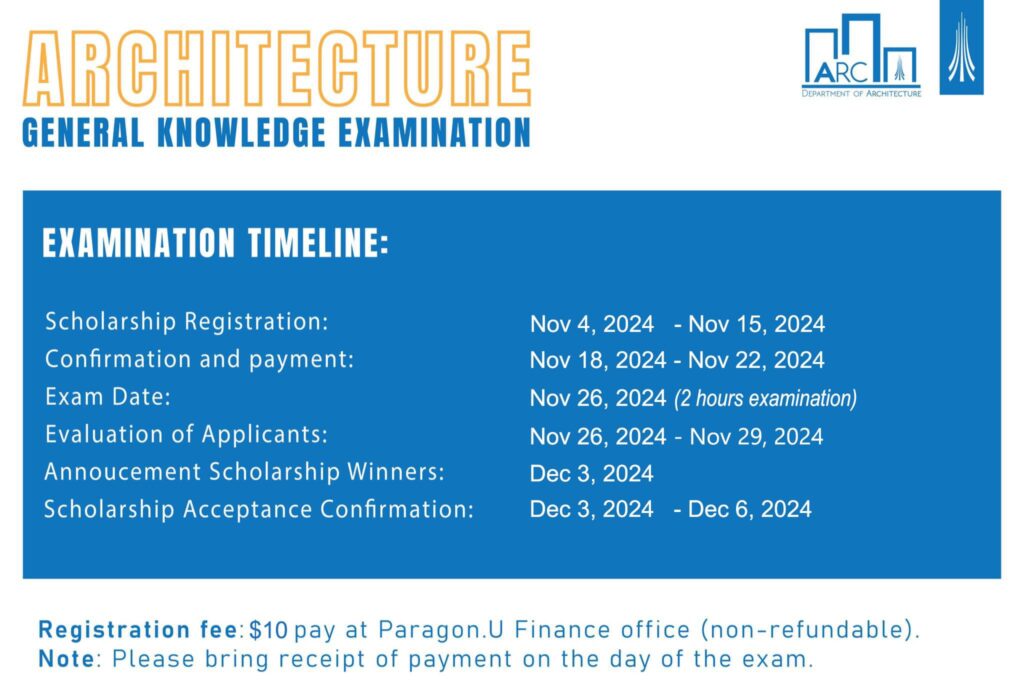 ARCHITECTURE
GENERAL KNOWLEDGE EXAMINATION

ARC
DEPARTMENT OF ARCHITECTURE

EXAMINATION TIMELINE:

| | |
|---|---|
| Scholarship Registration: | Nov 4, 2024 - Nov 15, 2024 |
| Confirmation and payment: | Nov 18, 2024 - Nov 22, 2024 |
| Exam Date: | Nov 26, 2024 (2 hours examination) |
| Evaluation of Applicants: | Nov 26, 2024 - Nov 29, 2024 |
| Annoucement Scholarship Winners: | Dec 3, 2024 |
| Scholarship Acceptance Confirmation: | Dec 3, 2024 - Dec 6, 2024 |

Registration fee: $10 pay at Paragon.U Finance office (non-refundable).
Note: Please bring receipt of payment on the day of the exam.